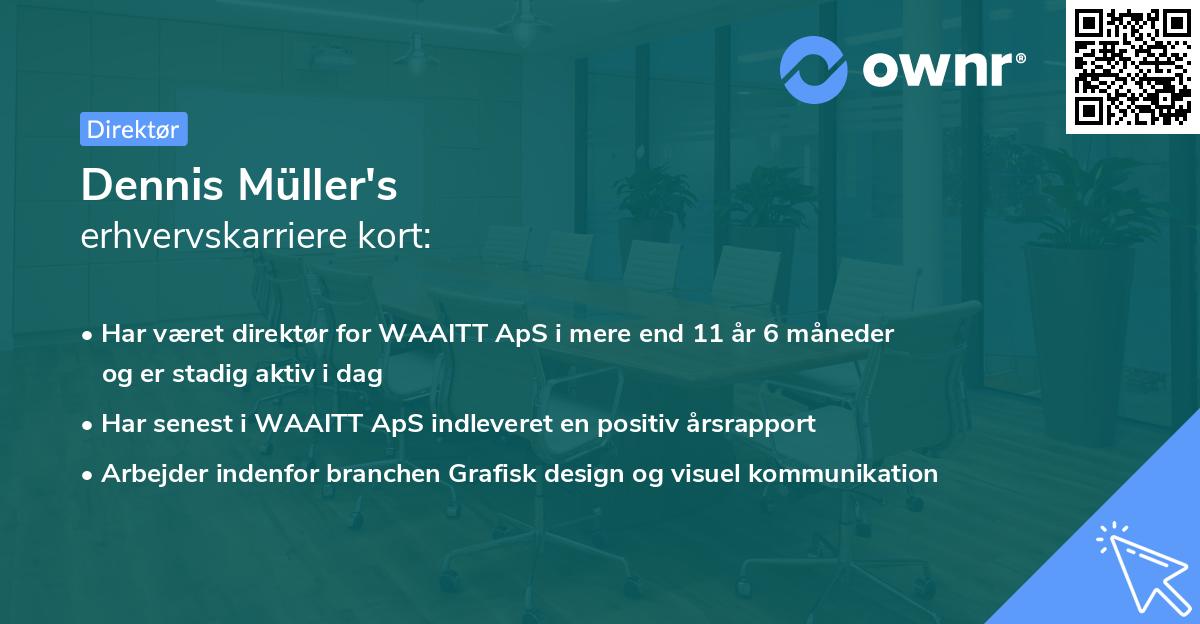 ownr®

Direktør

Dennis Müller's
erhvervskarriere kort:

• Har været direktør for WAAITT ApS i mere end 11 år 6 måneder og er stadig aktiv i dag
• Har senest i WAAITT ApS indleveret en positiv årsrapport
• Arbejder indenfor branchen Grafisk design og visuel kommunikation